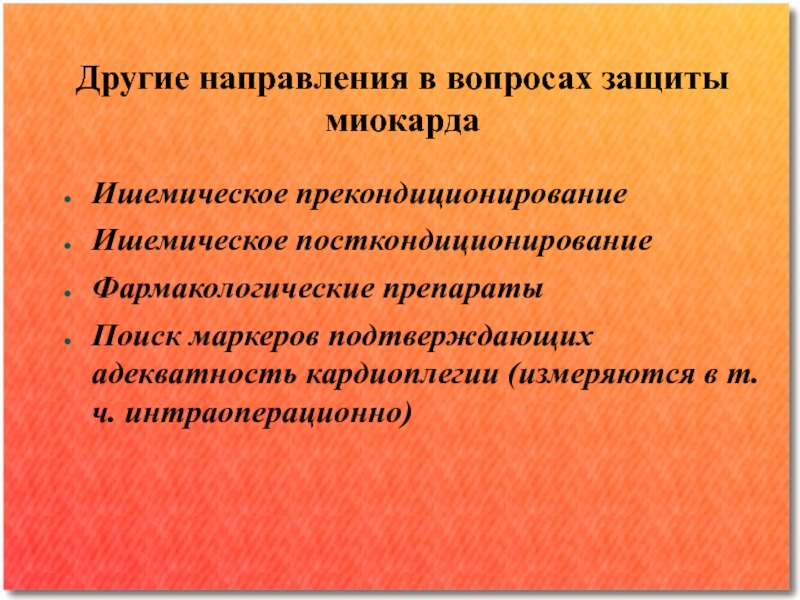 Другие направления в вопросах защиты миокарда

- Ишемическое прекондиционирование
- Ишемическое посткондиционирование
- Фармакологические препараты
- Поиск маркеров подтверждающих адекватность кардиоплегии (измеряются в т. ч. интраоперационно)